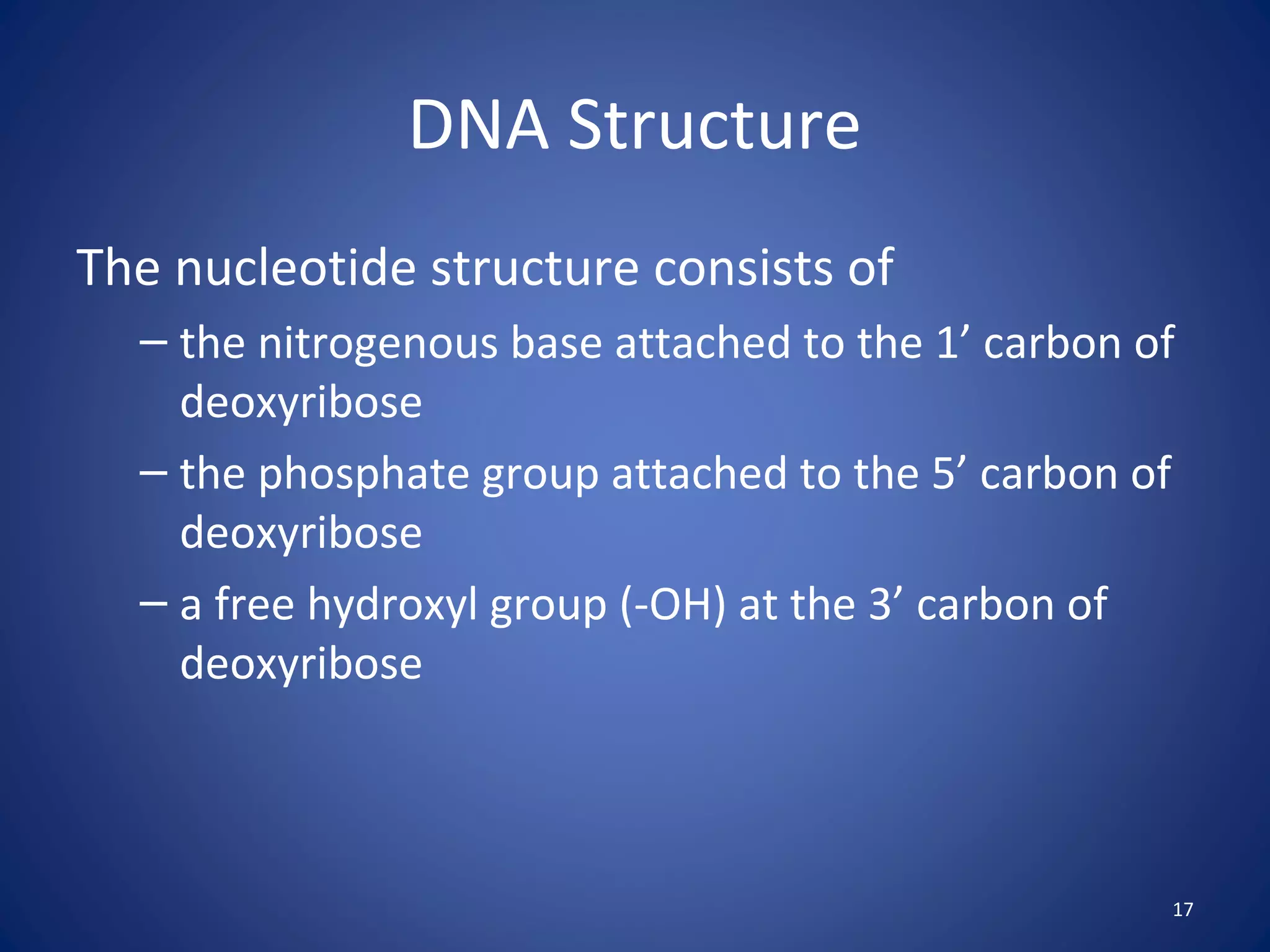 DNA Structure

The nucleotide structure consists of

– the nitrogenous base attached to the 1’ carbon of deoxyribose

– the phosphate group attached to the 5’ carbon of deoxyribose

– a free hydroxyl group (-OH) at the 3’ carbon of deoxyribose

17